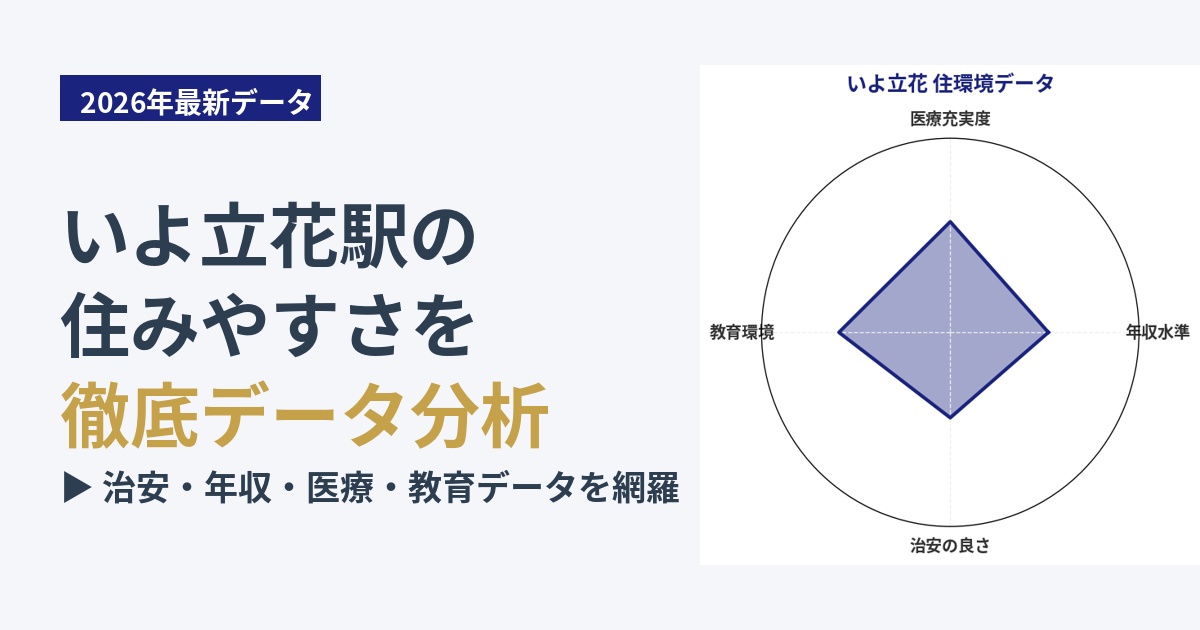 2026年最新データ

いよ立花駅の
住みやすさを
徹底データ分析

▶ 治安・年収・医療・教育データを網羅

いよ立花 住環境データ

医療充実度

年収水準

治安の良さ

教育環境